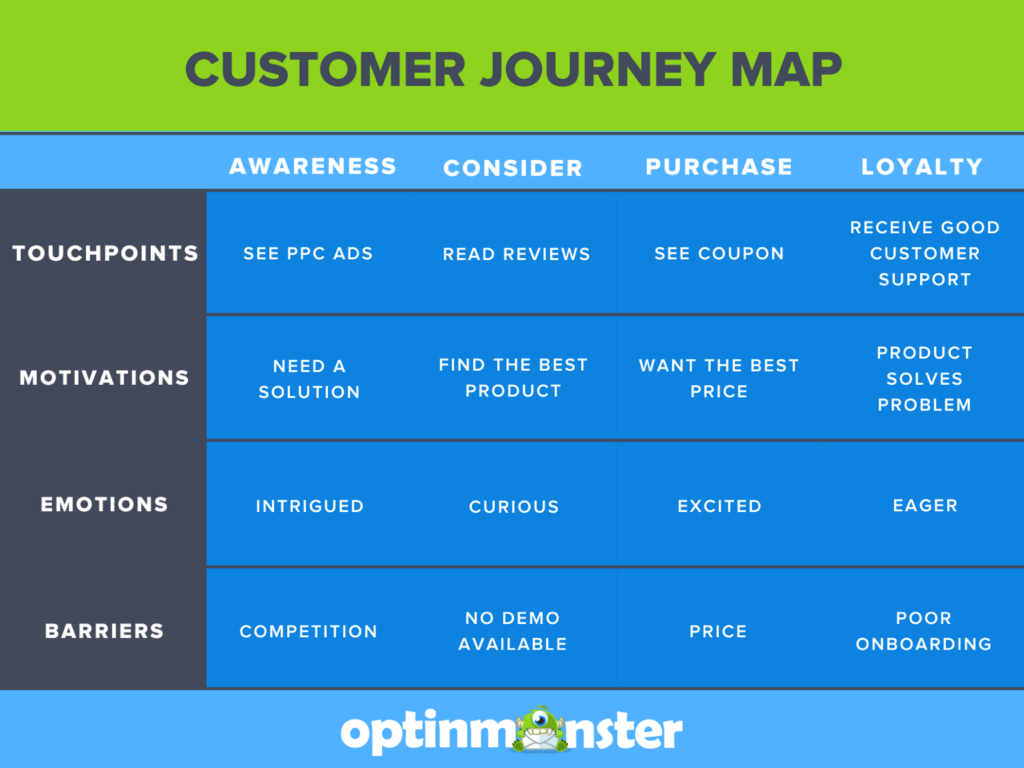 CUSTOMER JOURNEY MAP

| | AWARENESS | CONSIDER | PURCHASE | LOYALTY |
|---|---|---|---|---|
| TOUCHPOINTS | SEE PPC ADS | READ REVIEWS | SEE COUPON | RECEIVE GOOD CUSTOMER SUPPORT |
| MOTIVATIONS | NEED A SOLUTION | FIND THE BEST PRODUCT | WANT THE BEST PRICE | PRODUCT SOLVES PROBLEM |
| EMOTIONS | INTRIGUED | CURIOUS | EXCITED | EAGER |
| BARRIERS | COMPETITION | NO DEMO AVAILABLE | PRICE | POOR ONBOARDING |

optinmonster